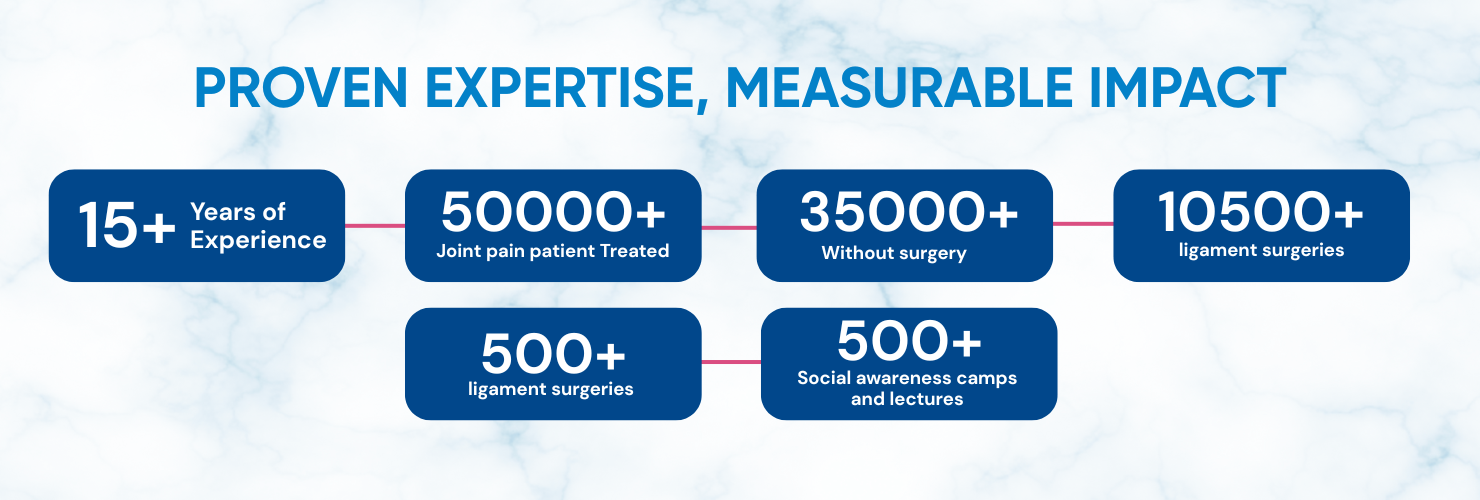 PROVEN EXPERTISE, MEASURABLE IMPACT

15+ Years of Experience

50000+
Joint pain patient Treated

35000+
Without surgery

10500+
ligament surgeries

500+
ligament surgeries

500+
Social awareness camps and lectures